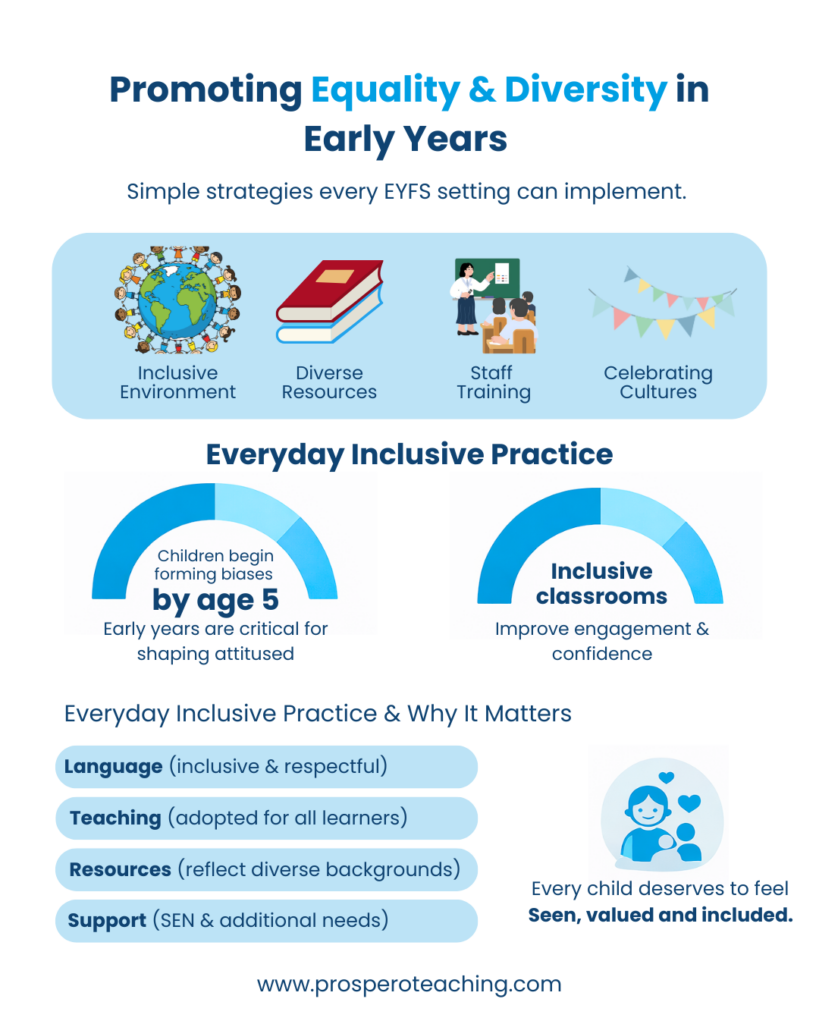 Promoting Equality & Diversity in Early Years

Simple strategies every EYFS setting can implement.

Inclusive Environment

Diverse Resources

Staff Training

Celebrating Cultures

Everyday Inclusive Practice

Children begin forming biases
by age 5
Early years are critical for shaping attitused

Inclusive classrooms
Improve engagement & confidence

Everyday Inclusive Practice & Why It Matters

Language (inclusive & respectful)

Teaching (adopted for all learners)

Resources (reflect diverse backgrounds)

Support (SEN & additional needs)

Every child deserves to feel
Seen, valued and included.

www.prosperoteaching.com